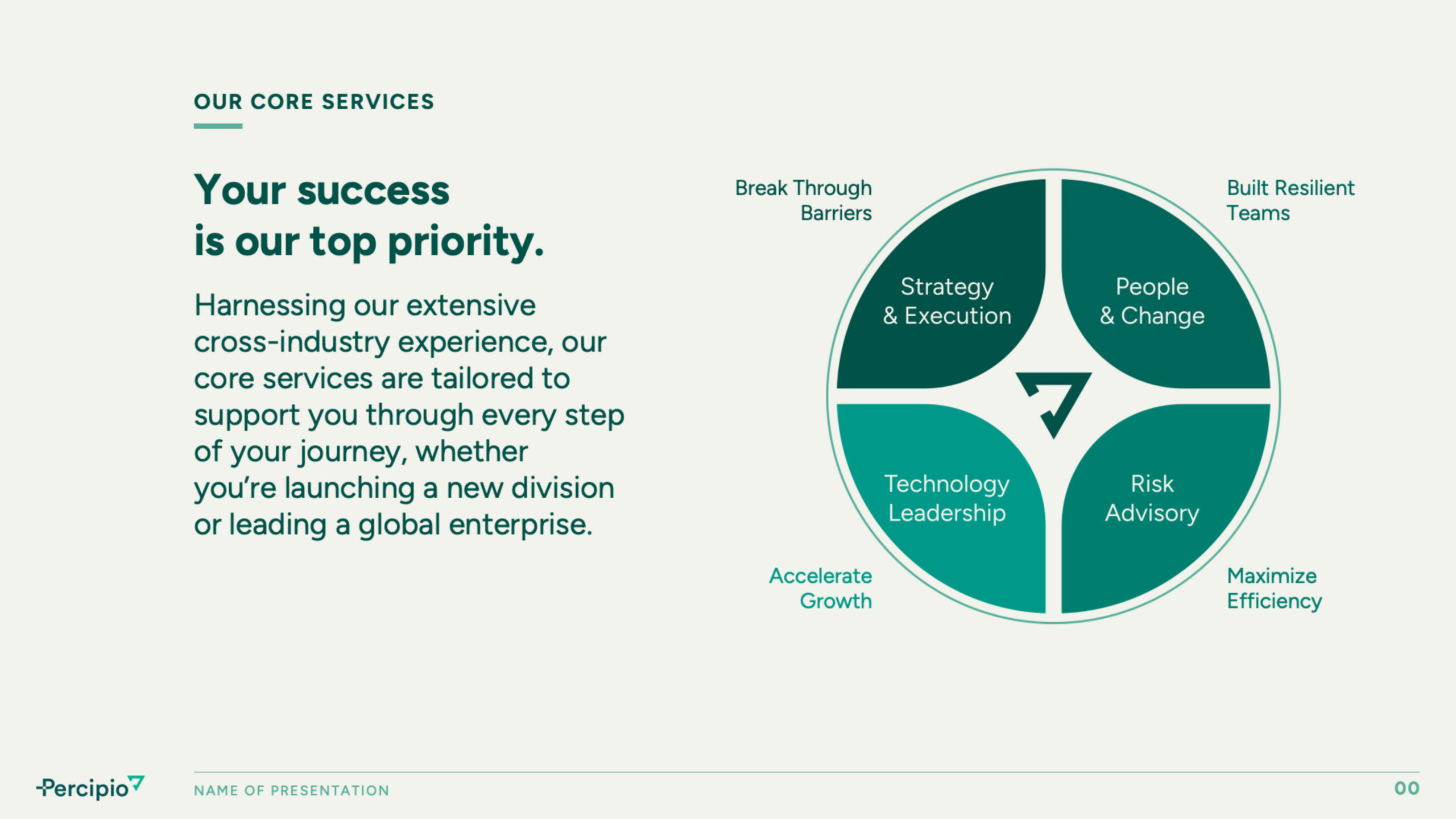 OUR CORE SERVICES

Your success is our top priority.

Harnessing our extensive cross-industry experience, our core services are tailored to support you through every step of your journey, whether you're launching a new division or leading a global enterprise.

Break Through Barriers

Built Resilient Teams

Strategy & Execution

People & Change

Technology Leadership

Risk Advisory

Accelerate Growth

Maximize Efficiency

Percipio

NAME OF PRESENTATION

00